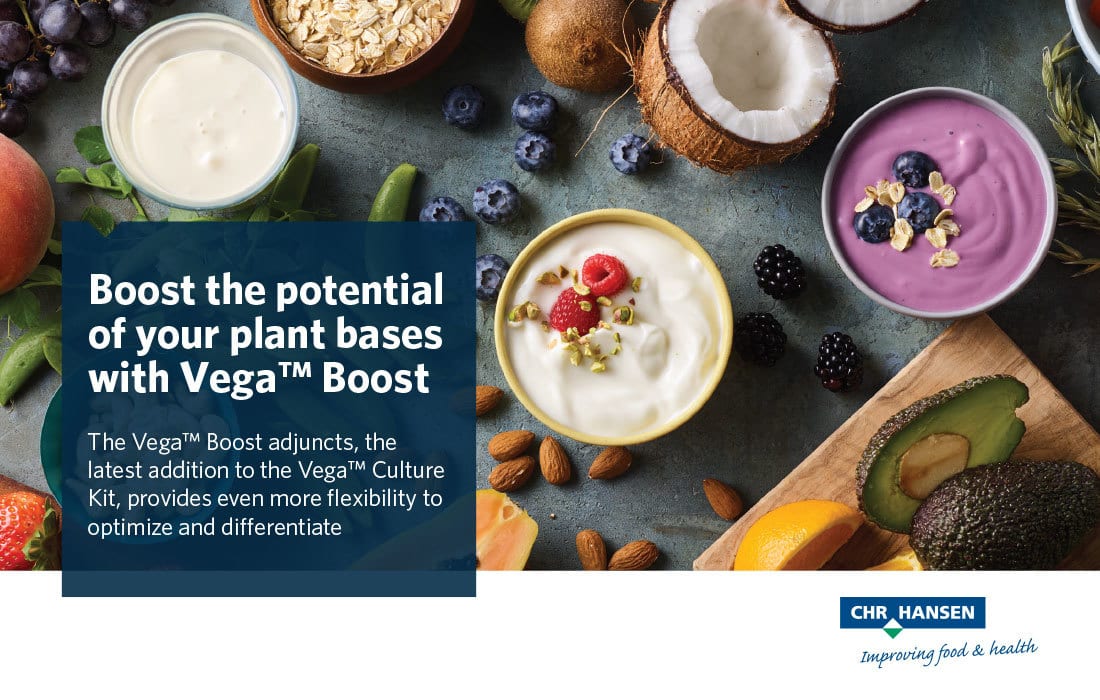 Boost the potential of your plant bases with Vega™ Boost

The Vega™ Boost adjuncts, the latest addition to the Vega™ Culture Kit, provides even more flexibility to optimize and differentiate

CHR HANSEN
Improving food & health